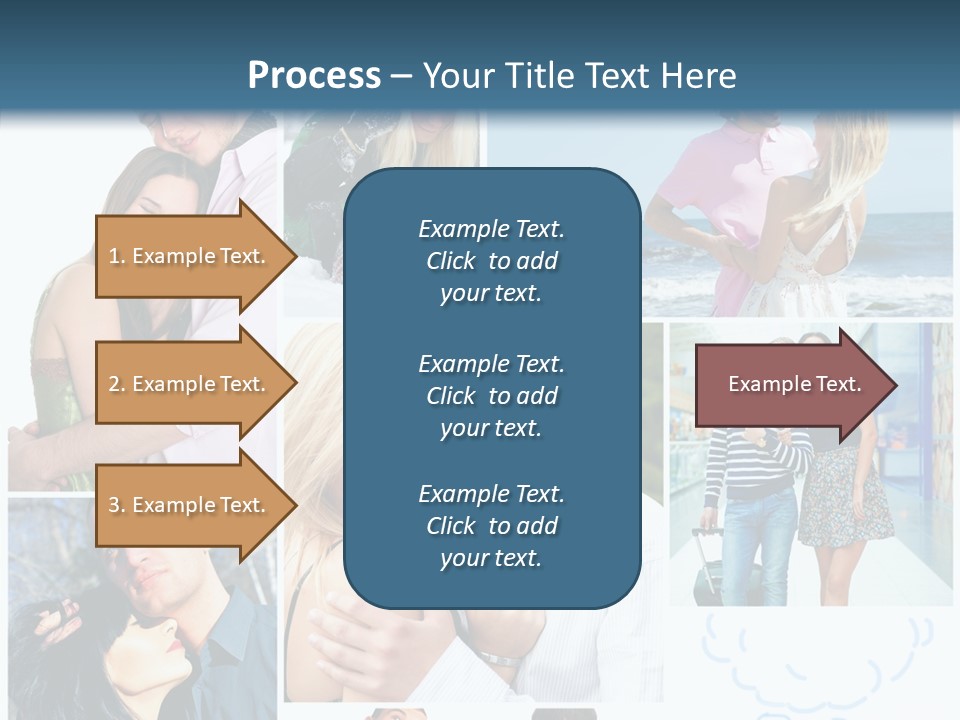 Process – Your Title Text Here

1. Example Text.

2. Example Text.

3. Example Text.

Example Text. Click to add your text.

Example Text. Click to add your text.

Example Text. Click to add your text.

Example Text.